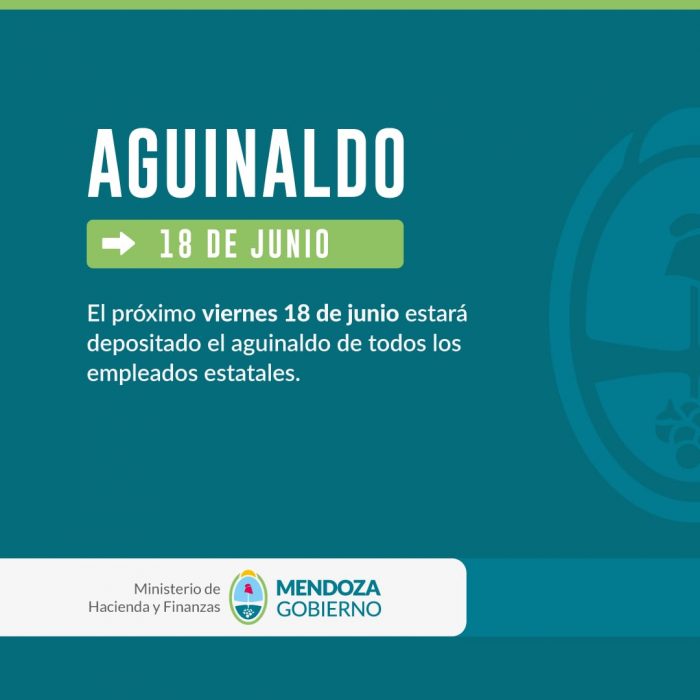 AGUINALDO

18 DE JUNIO

El próximo viernes 18 de junio estará depositado el aguinaldo de todos los empleados estatales.

Ministerio de Hacienda y Finanzas

MENDOZA GOBIERNO